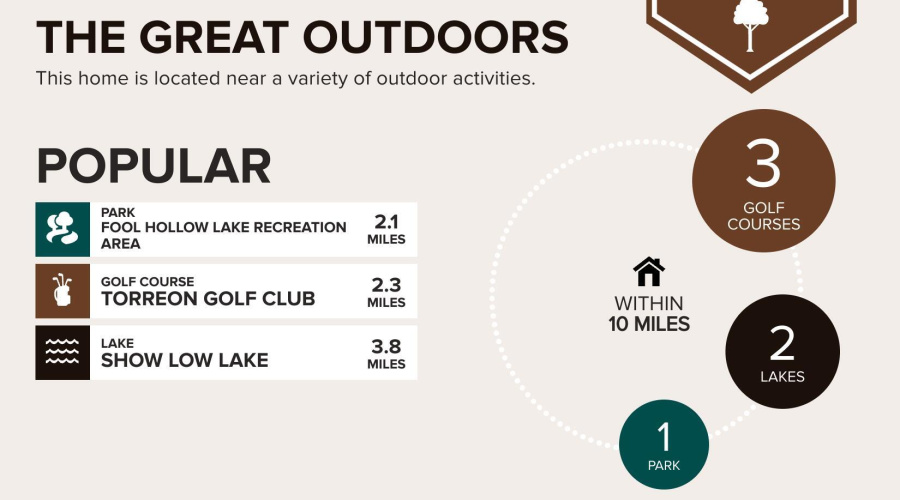 THE GREAT OUTDOORS
This home is located near a variety of outdoor activities.

POPULAR

PARK
FOOL HOLLOW LAKE RECREATION AREA
2.1 MILES

GOLF COURSE
TORREON GOLF CLUB
2.3 MILES

LAKE
SHOW LOW LAKE
3.8 MILES

WITHIN 10 MILES

3 GOLF COURSES

2 LAKES

1 PARK